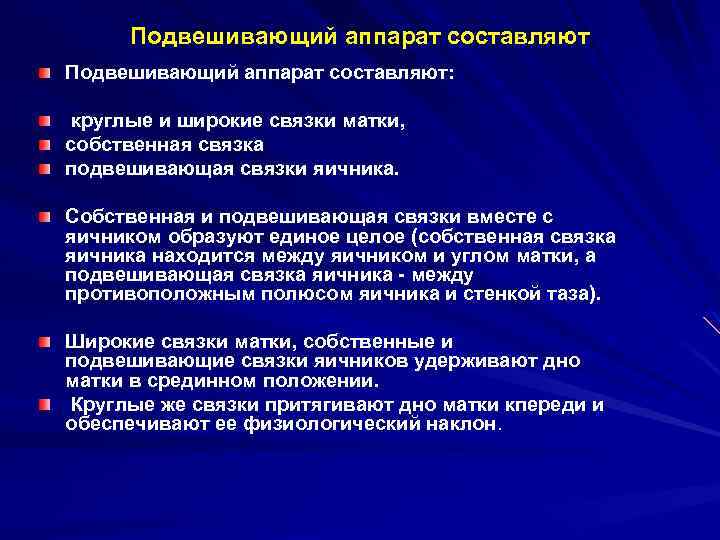 Подвешивающий аппарат составляют

Подвешивающий аппарат составляют:

круглые и широкие связки матки,
собственная связка
подвешивающая связки яичника.

Собственная и подвешивающая связки вместе с яичником образуют единое целое (собственная связка яичника находится между яичником и углом матки, а подвешивающая связка яичника - между противоположным полюсом яичника и стенкой таза).

Широкие связки матки, собственные и подвешивающие связки яичников удерживают дно матки в срединном положении.
Круглые же связки притягивают дно матки кпереди и обеспечивают ее физиологический наклон.